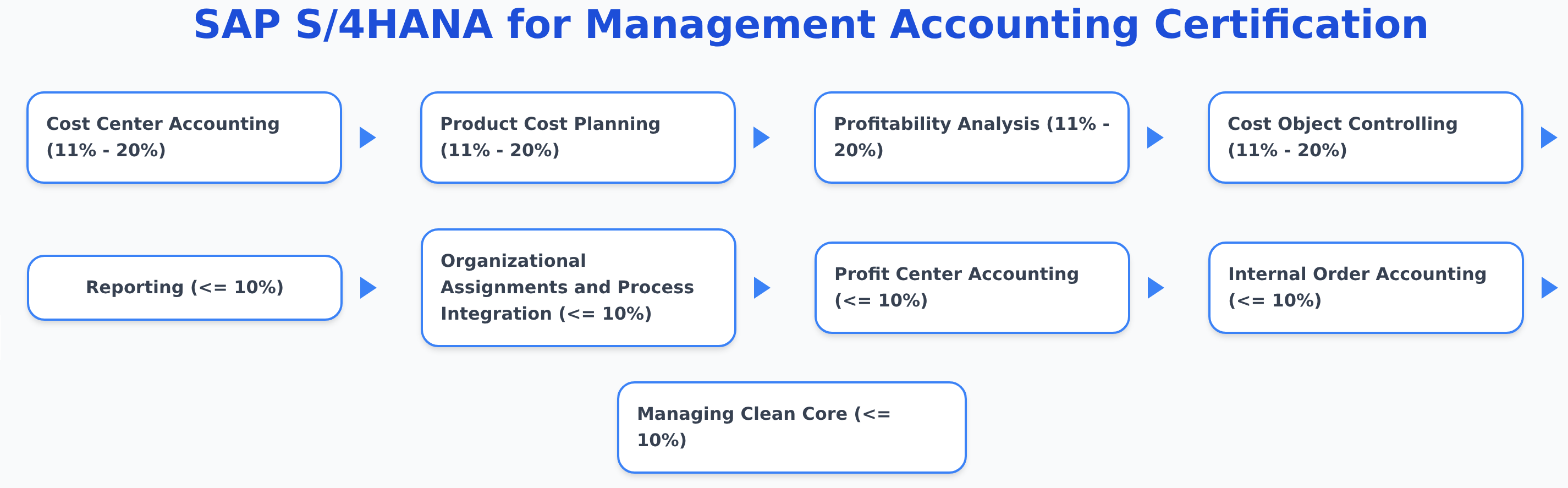 SAP S/4HANA for Management Accounting Certification

Cost Center Accounting (11% - 20%)

Product Cost Planning (11% - 20%)

Profitability Analysis (11% - 20%)

Cost Object Controlling (11% - 20%)

Reporting (<= 10%)

Organizational Assignments and Process Integration (<= 10%)

Profit Center Accounting (<= 10%)

Internal Order Accounting (<= 10%)

Managing Clean Core (<= 10%)